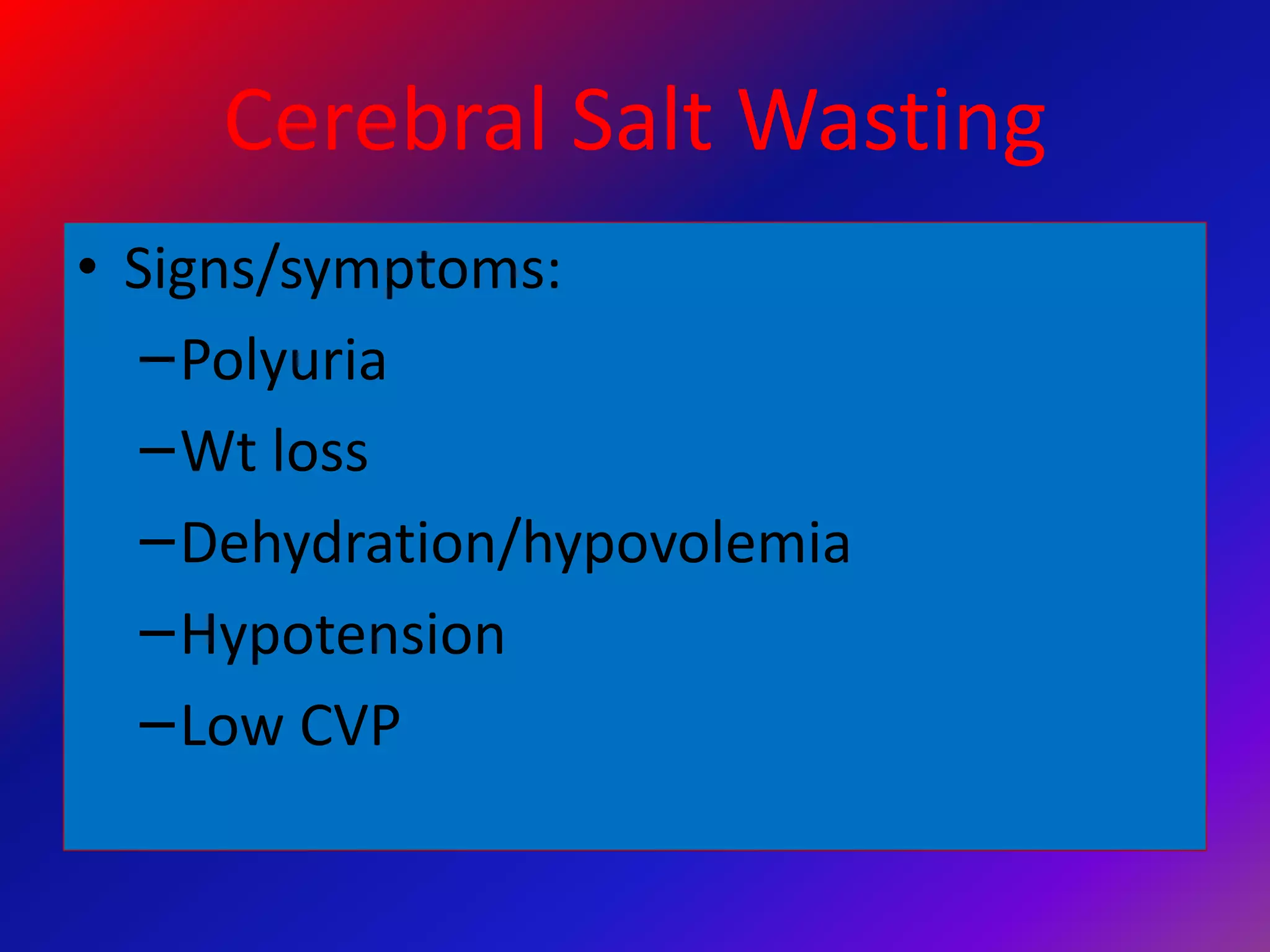 Cerebral Salt Wasting

• Signs/symptoms:
– Polyuria
– Wt loss
– Dehydration/hypovolemia
– Hypotension
– Low CVP